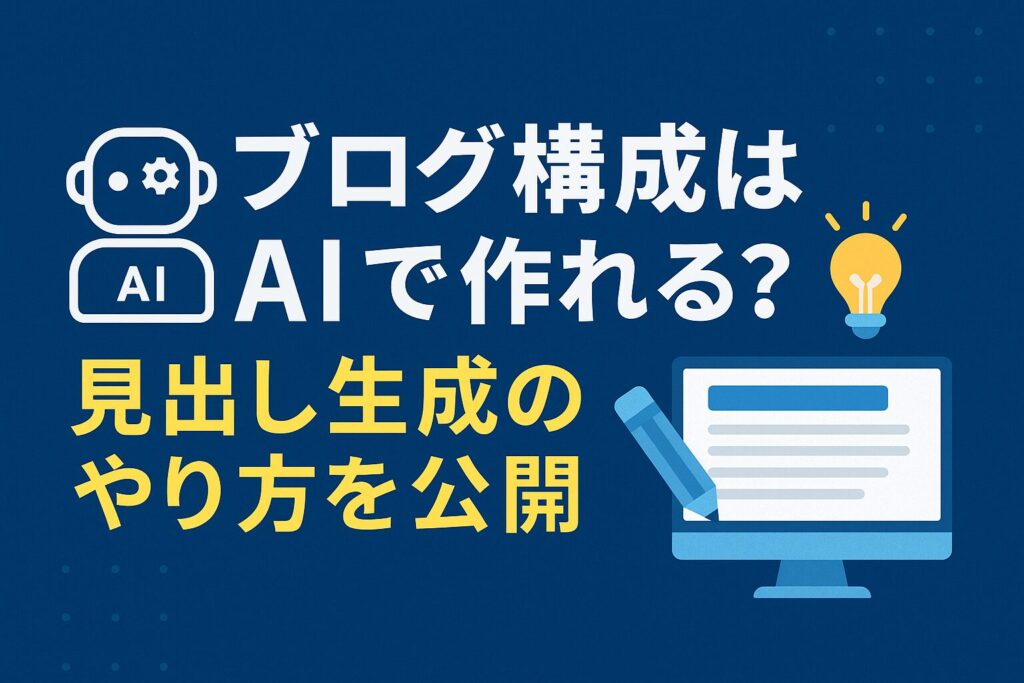 AI

ブログ構成は
AIで作れる?

見出し生成の
やり方を公開